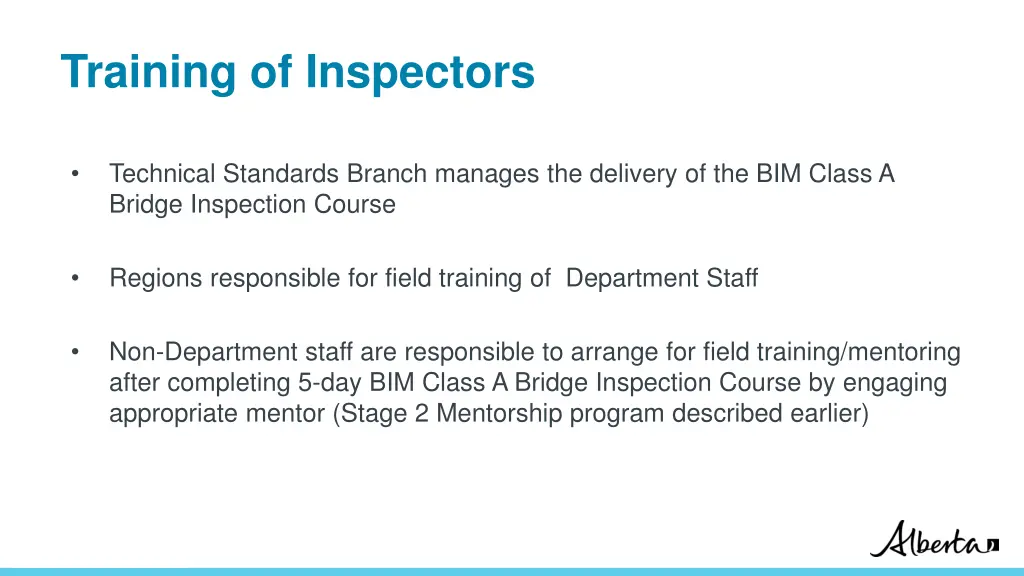 Training of Inspectors

• Technical Standards Branch manages the delivery of the BIM Class A Bridge Inspection Course

• Regions responsible for field training of Department Staff

• Non-Department staff are responsible to arrange for field training/mentoring after completing 5-day BIM Class A Bridge Inspection Course by engaging appropriate mentor (Stage 2 Mentorship program described earlier)

Alberta